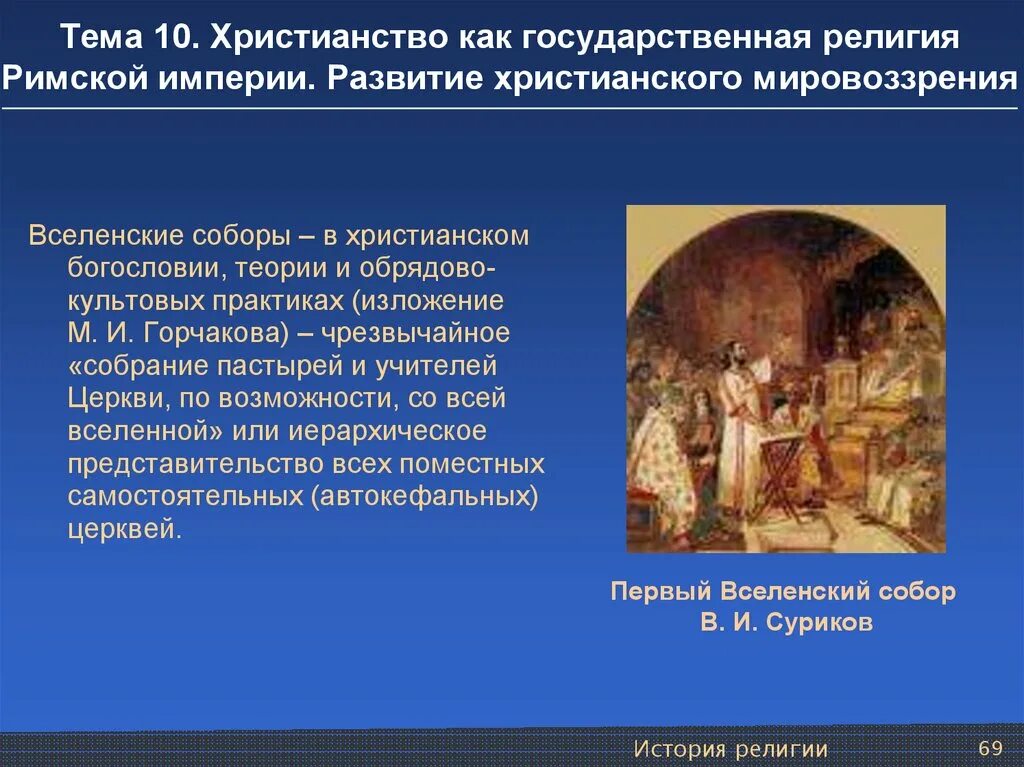 Тема 10. Христианство как государственная религия Римской империи. Развитие христианского мировоззрения

Вселенские соборы – в христианском богословии, теории и обрядово-культовых практиках (изложение М. И. Горчакова) – чрезвычайное «собрание пастырей и учителей Церкви, по возможности, со всей вселенной» или иерархическое представительство всех поместных самостоятельных (автокефальных) церквей.

Первый Вселенский собор
В. И. Суриков

История религии

69